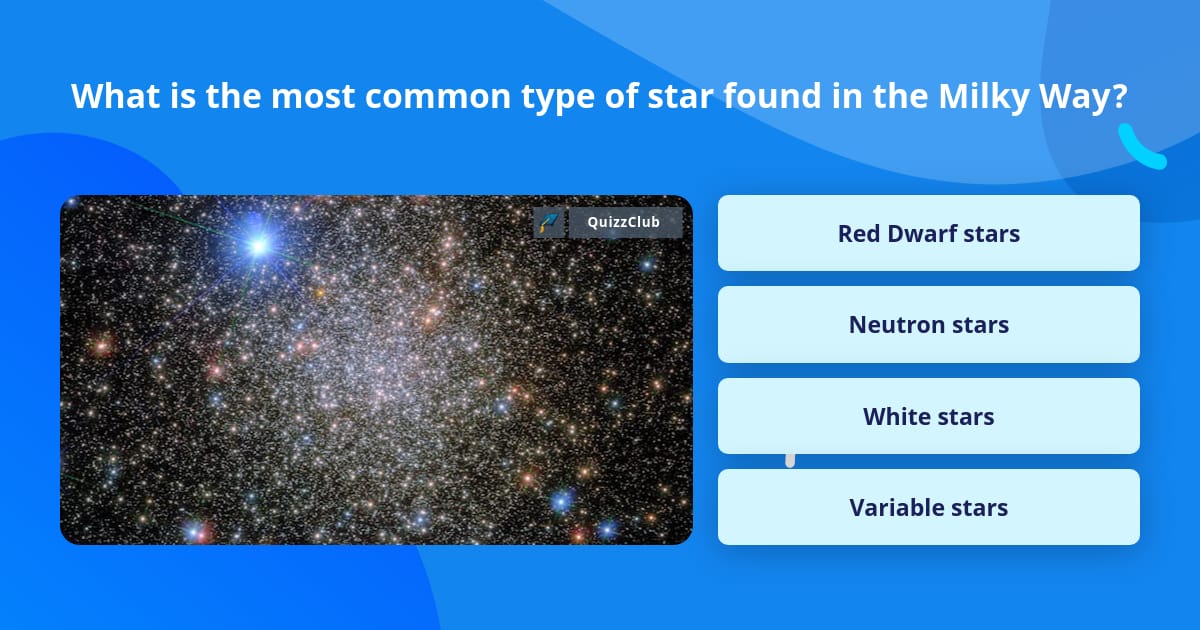 What is the most common type of star found in the Milky Way?

QuizzClub

Red Dwarf stars

Neutron stars

White stars

Variable stars